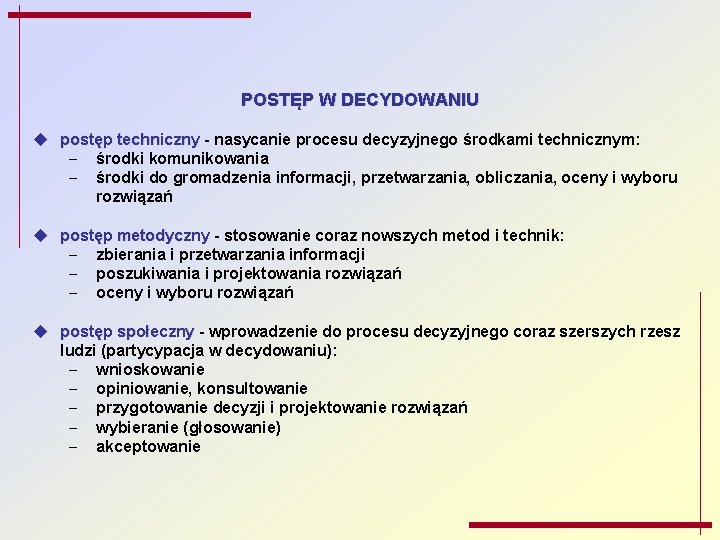 POSTĘP W DECYDOWANIU

◆ postęp techniczny - nasycanie procesu decyzyjnego środkami technicznym:
– środki komunikowania
– środki do gromadzenia informacji, przetwarzania, obliczania, oceny i wyboru rozwiązań

◆ postęp metodyczny - stosowanie coraz nowszych metod i technik:
– zbierania i przetwarzania informacji
– poszukiwania i projektowania rozwiązań
– oceny i wyboru rozwiązań

◆ postęp społeczny - wprowadzenie do procesu decyzyjnego coraz szerszych rzesz ludzi (partycypacja w decydowaniu):
– wnioskowanie
– opiniowanie, konsultowanie
– przygotowanie decyzji i projektowanie rozwiązań
– wybieranie (głosowanie)
– akceptowanie